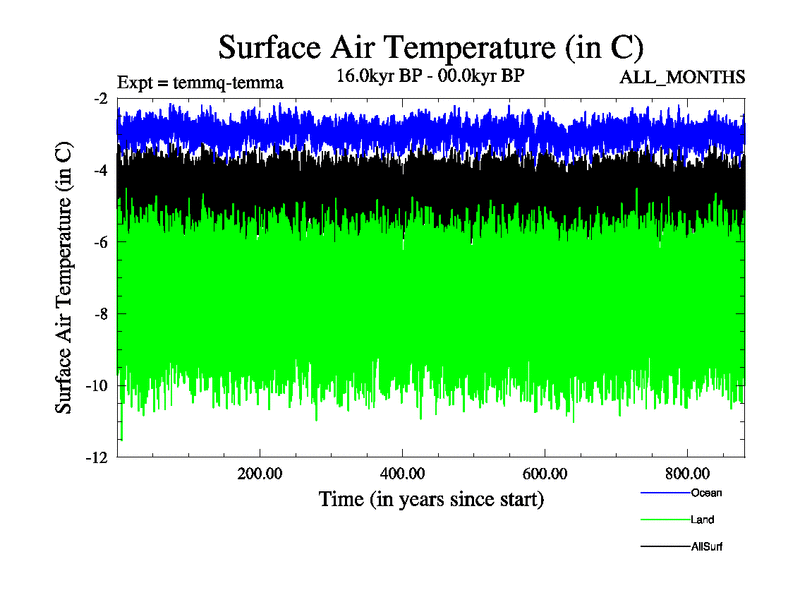 Surface Air Temperature (in C)

Expt = temmq-temma

16.0kyr BP - 00.0kyr BP

ALL_MONTHS

Surface Air Temperature (in C)

-2

-4

-6

-8

-10

-12

200.00

400.00

600.00

800.00

Time (in years since start)

Ocean

Land

AllSurf